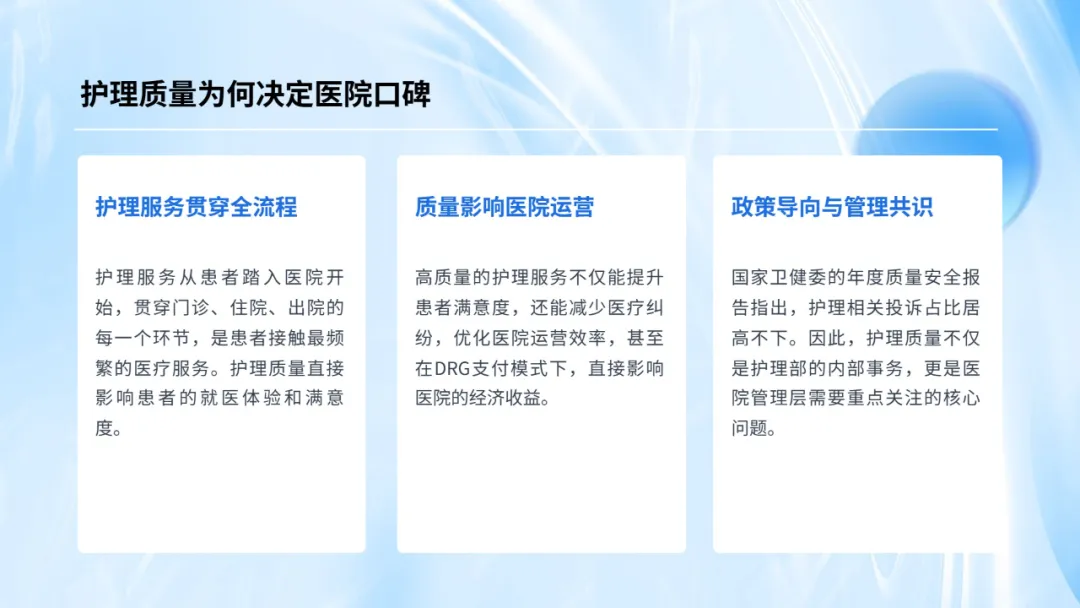 护理质量为何决定医院口碑

护理服务贯穿全流程

护理服务从患者踏入医院开始，贯穿门诊、住院、出院的每一个环节，是患者接触最频繁的医疗服务。护理质量直接影响患者的就医体验和满意度。

质量影响医院运营

高质量的护理服务不仅能提升患者满意度，还能减少医疗纠纷，优化医院运营效率，甚至在DRG支付模式下，直接影响医院的经济收益。

政策导向与管理共识

国家卫健委的年度质量安全报告指出，护理相关投诉占比居高不下。因此，护理质量不仅是护理部的内部事务，更是医院管理层需要重点关注的核心问题。